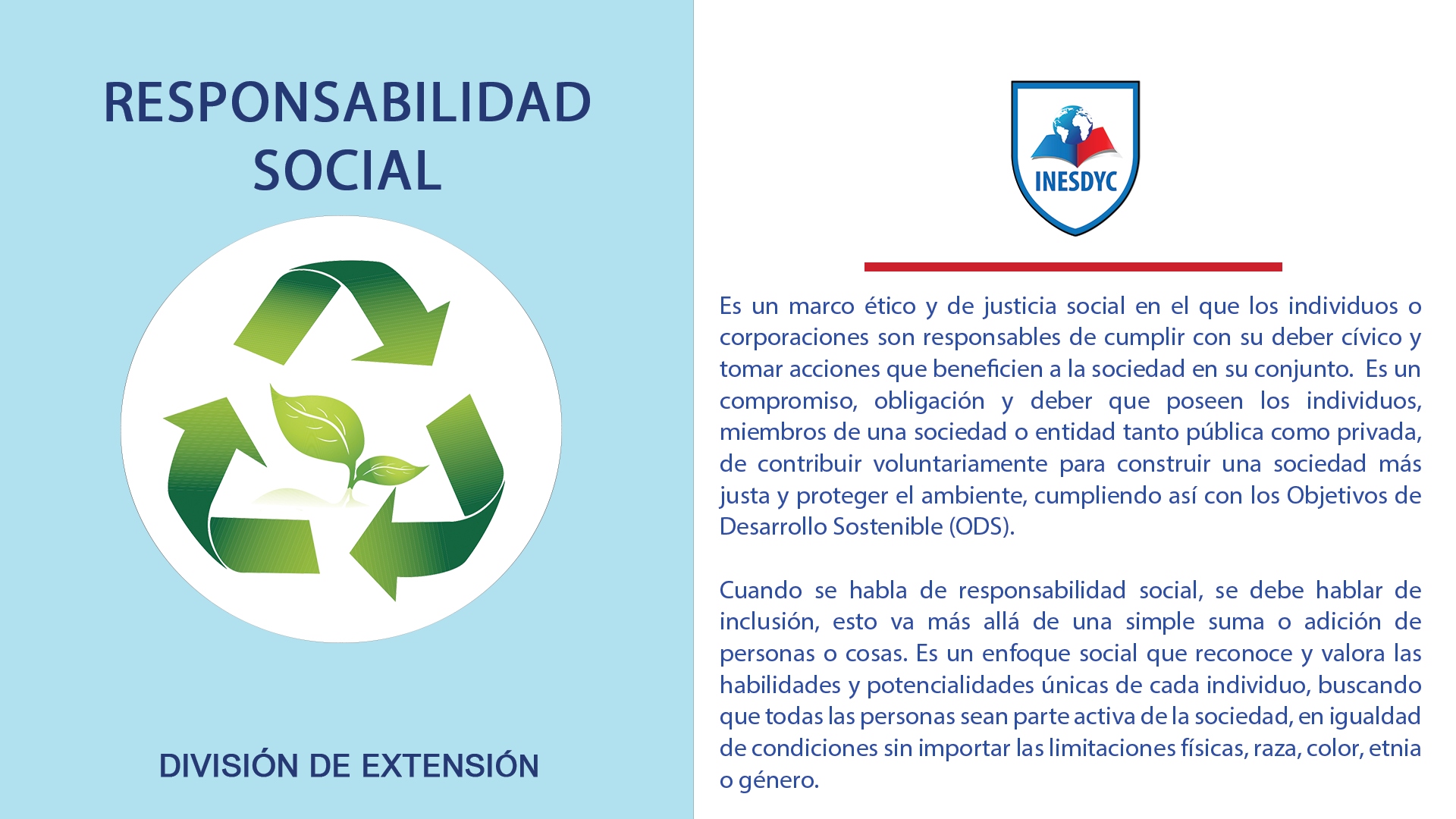 RESPONSABILIDAD SOCIAL

DIVISIÓN DE EXTENSIÓN

INESDYC

Es un marco ético y de justicia social en el que los individuos o corporaciones son responsables de cumplir con su deber cívico y tomar acciones que beneficien a la sociedad en su conjunto. Es un compromiso, obligación y deber que poseen los individuos, miembros de una sociedad o entidad tanto pública como privada, de contribuir voluntariamente para construir una sociedad más justa y proteger el ambiente, cumpliendo así con los Objetivos de Desarrollo Sostenible (ODS).

Cuando se habla de responsabilidad social, se debe hablar de inclusión, esto va más allá de una simple suma o adición de personas o cosas. Es un enfoque social que reconoce y valora las habilidades y potencialidades únicas de cada individuo, buscando que todas las personas sean parte activa de la sociedad, en igualdad de condiciones sin importar las limitaciones físicas, raza, color, etnia o género.